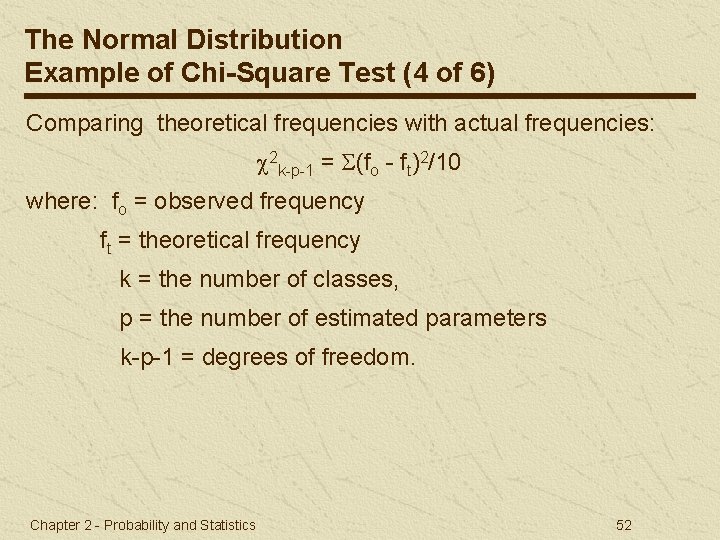 The Normal Distribution
Example of Chi-Square Test (4 of 6)

Comparing theoretical frequencies with actual frequencies:

$\chi^2_{k-p-1} = \Sigma(f_o - f_t)^2/10$

where: $f_o$ = observed frequency

$f_t$ = theoretical frequency

k = the number of classes,

p = the number of estimated parameters

k-p-1 = degrees of freedom.

Chapter 2 - Probability and Statistics

52